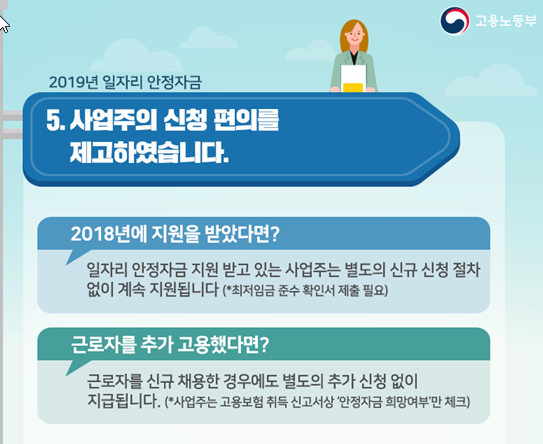 고용노동부

2019년 일자리 안정자금

5. 사업주의 신청 편의를 제고하였습니다.

2018년에 지원을 받았다면?

일자리 안정자금 지원 받고 있는 사업주는 별도의 신규 신청 절차 없이 계속 지원됩니다 (*최저임금 준수 확인서 제출 필요)

근로자를 추가 고용했다면?

근로자를 신규 채용한 경우에도 별도의 추가 신청 없이 지급됩니다. (*사업주는 고용보험 취득 신고서상 '안정자금 희망여부'만 체크)